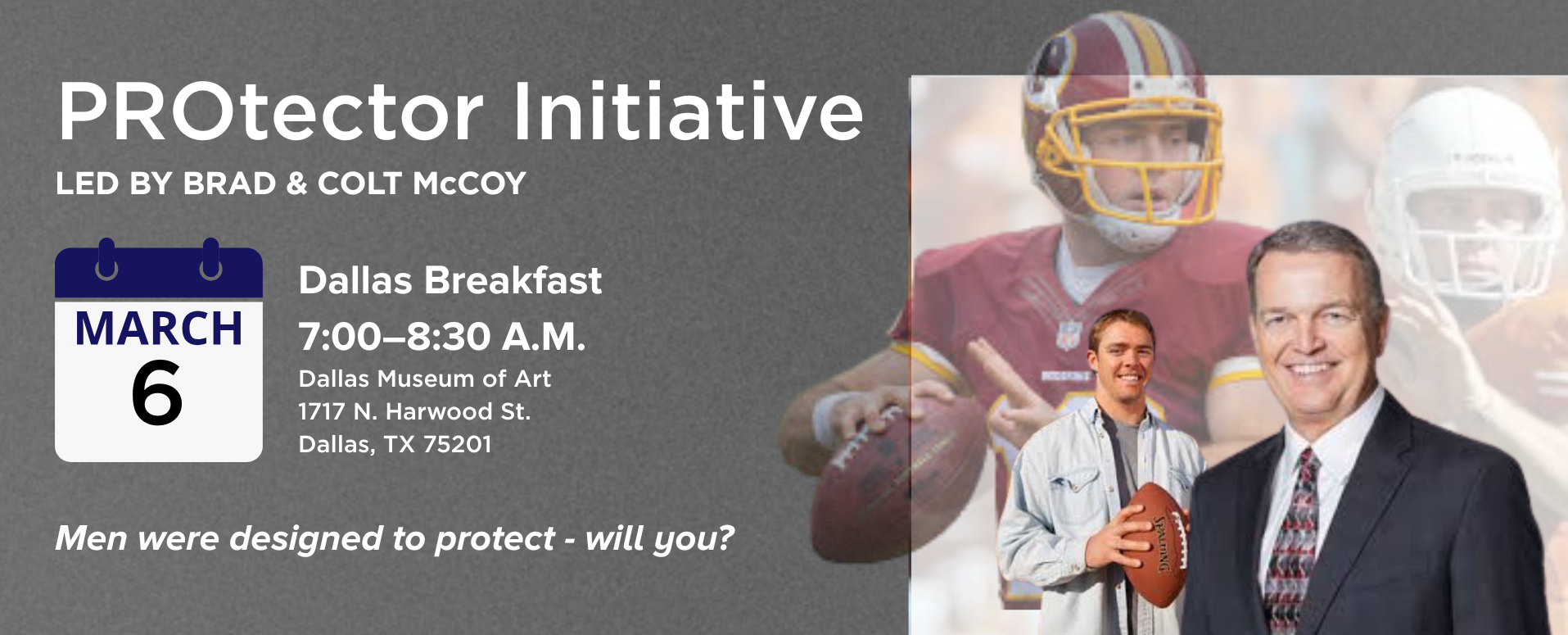 PROtector Initiative

LED BY BRAD & COLT McCOY

MARCH
6

Dallas Breakfast

7:00–8:30 A.M.

Dallas Museum of Art
1717 N. Harwood St.
Dallas, TX 75201

Men were designed to protect - will you?

SPALDING